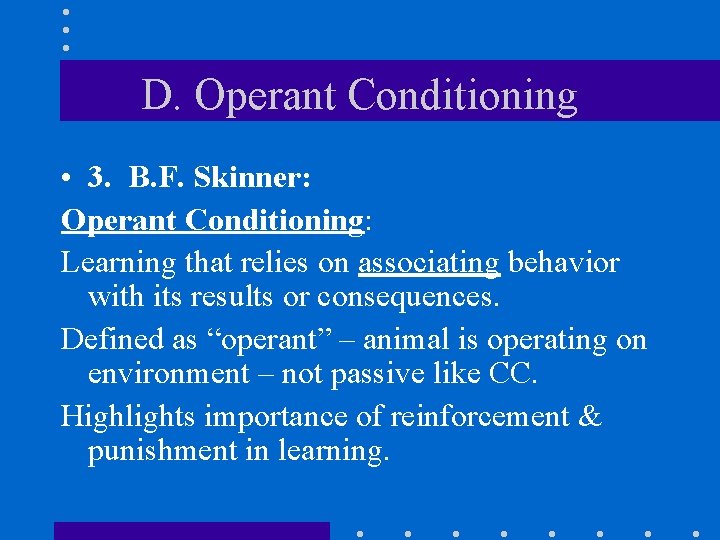 D. Operant Conditioning

• 3. B.F. Skinner:

Operant Conditioning:

Learning that relies on associating behavior with its results or consequences.

Defined as “operant” – animal is operating on environment – not passive like CC.

Highlights importance of reinforcement & punishment in learning.